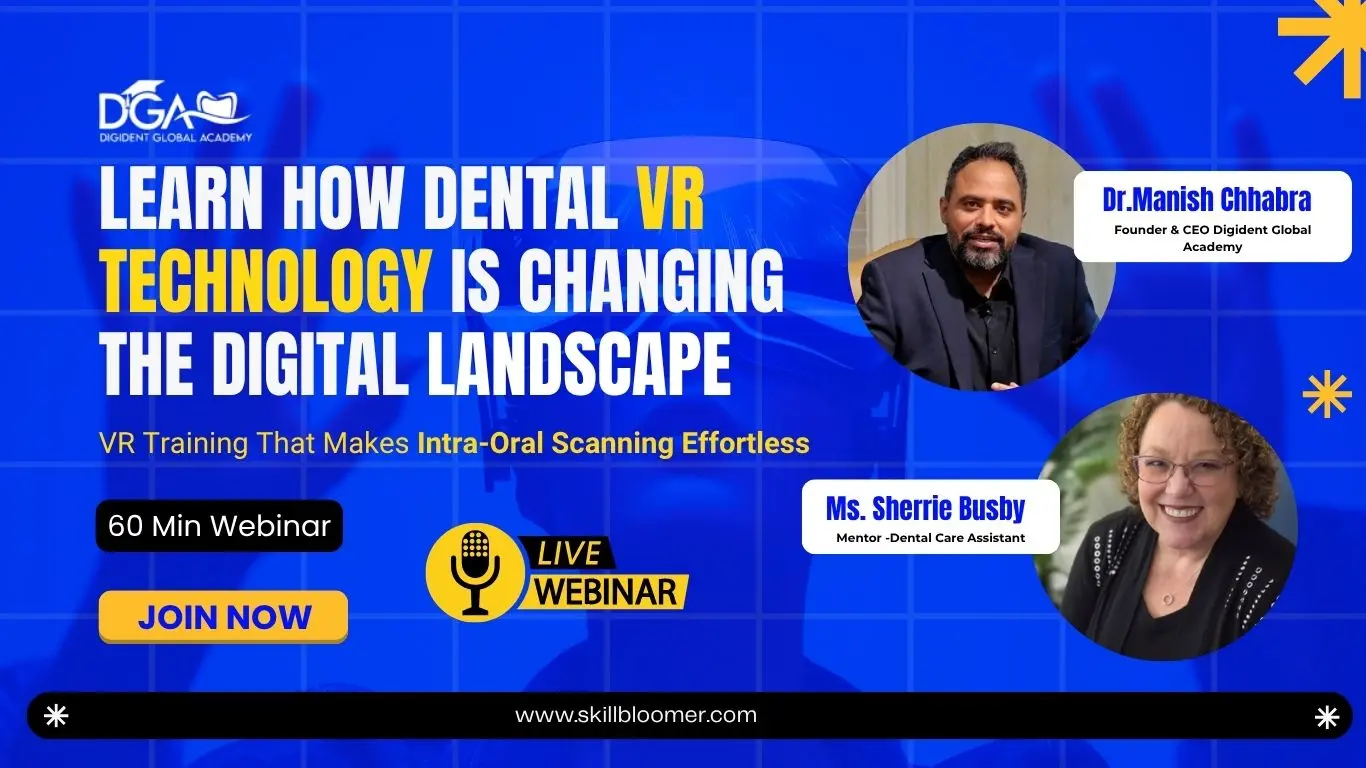 DGA
DIGIDENT GLOBAL ACADEMY

LEARN HOW DENTAL VR TECHNOLOGY IS CHANGING THE DIGITAL LANDSCAPE

VR Training That Makes Intra-Oral Scanning Effortless

60 Min Webinar

JOIN NOW

LIVE WEBINAR

Dr.Manish Chhabra
Founder & CEO Digident Global Academy

Ms. Sherrie Busby
Mentor -Dental Care Assistant

www.skillbloomer.com